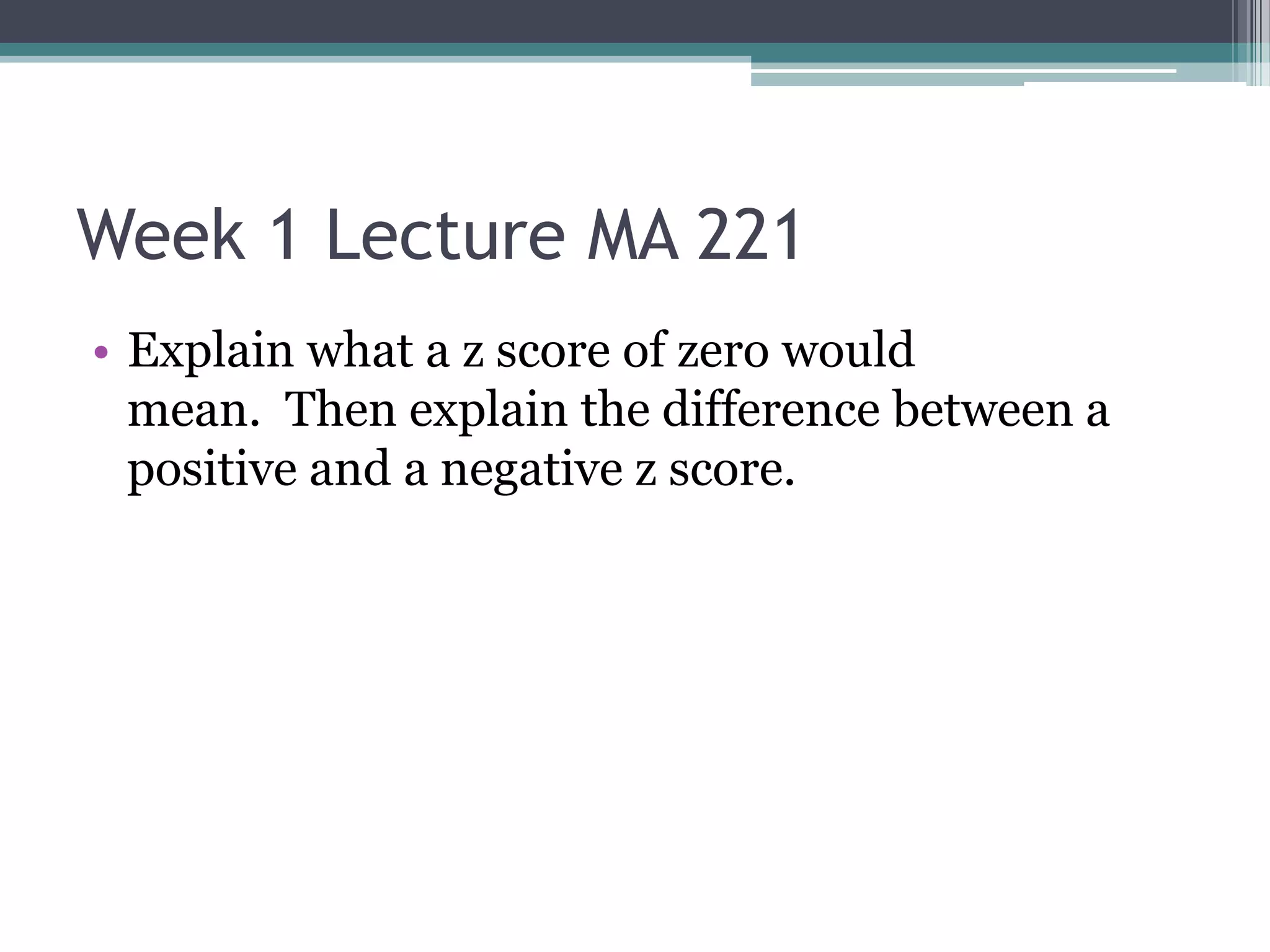 Week 1 Lecture MA 221

• Explain what a z score of zero would mean. Then explain the difference between a positive and a negative z score.